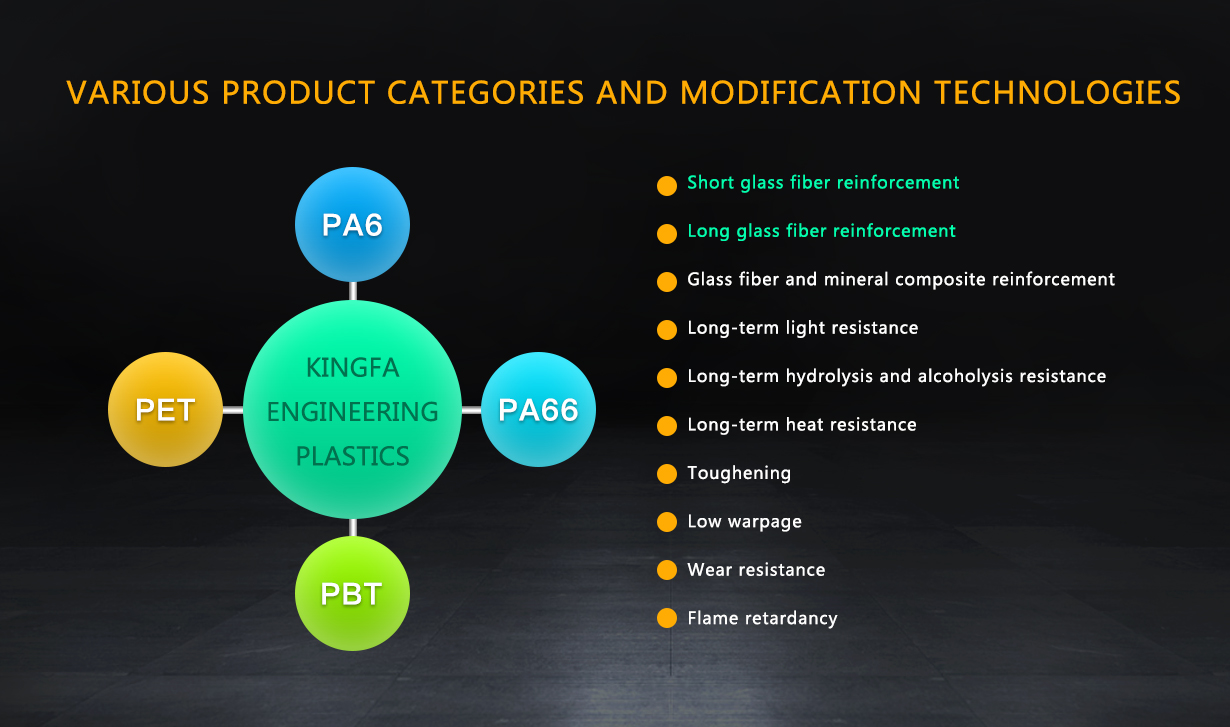 VARIOUS PRODUCT CATEGORIES AND MODIFICATION TECHNOLOGIES

PA6

PET

KINGFA ENGINEERING PLASTICS

PA66

PBT

Short glass fiber reinforcement
Long glass fiber reinforcement
Glass fiber and mineral composite reinforcement
Long-term light resistance
Long-term hydrolysis and alcoholysis resistance
Long-term heat resistance
Toughening
Low warpage
Wear resistance
Flame retardancy